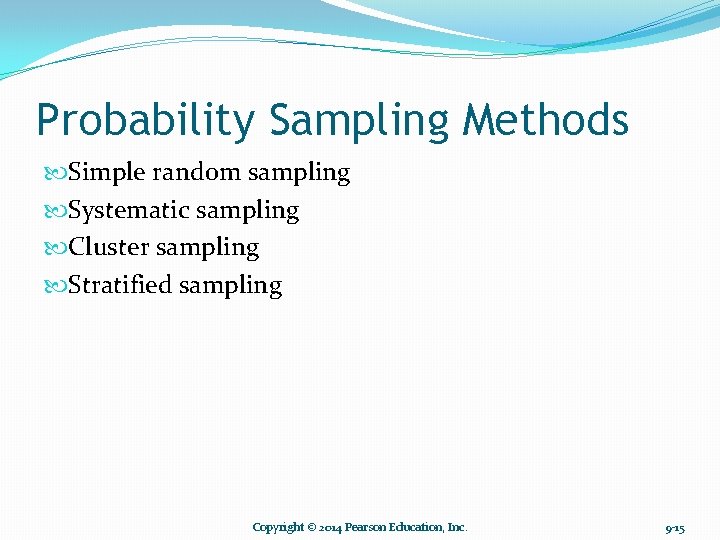 Probability Sampling Methods

Simple random sampling

Systematic sampling

Cluster sampling

Stratified sampling

Copyright © 2014 Pearson Education, Inc.

9-15